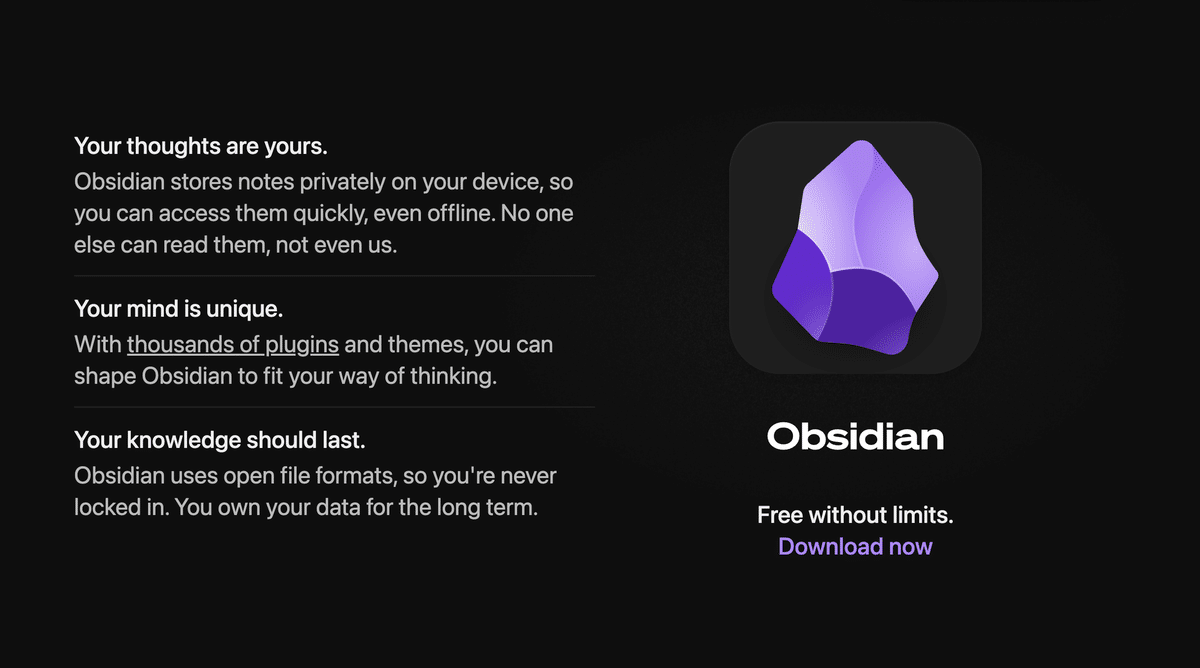 Your thoughts are yours.
Obsidian stores notes privately on your device, so you can access them quickly, even offline. No one else can read them, not even us.

Your mind is unique.
With thousands of plugins and themes, you can shape Obsidian to fit your way of thinking.

Your knowledge should last.
Obsidian uses open file formats, so you're never locked in. You own your data for the long term.

Obsidian

Free without limits.
Download now